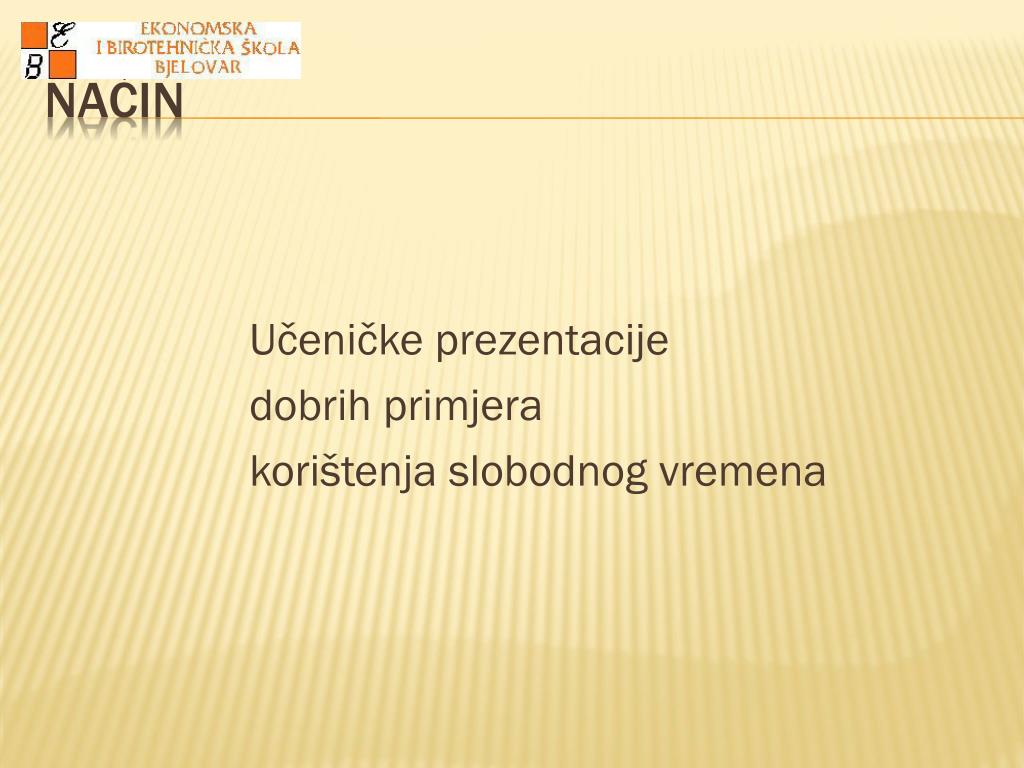 E
B
EKONOMSKA
I BIROTEHNIČKA ŠKOLA
BJELOVAR

NAČIN

Učeničke prezentacije
dobrih primjera
korištenja slobodnog vremena